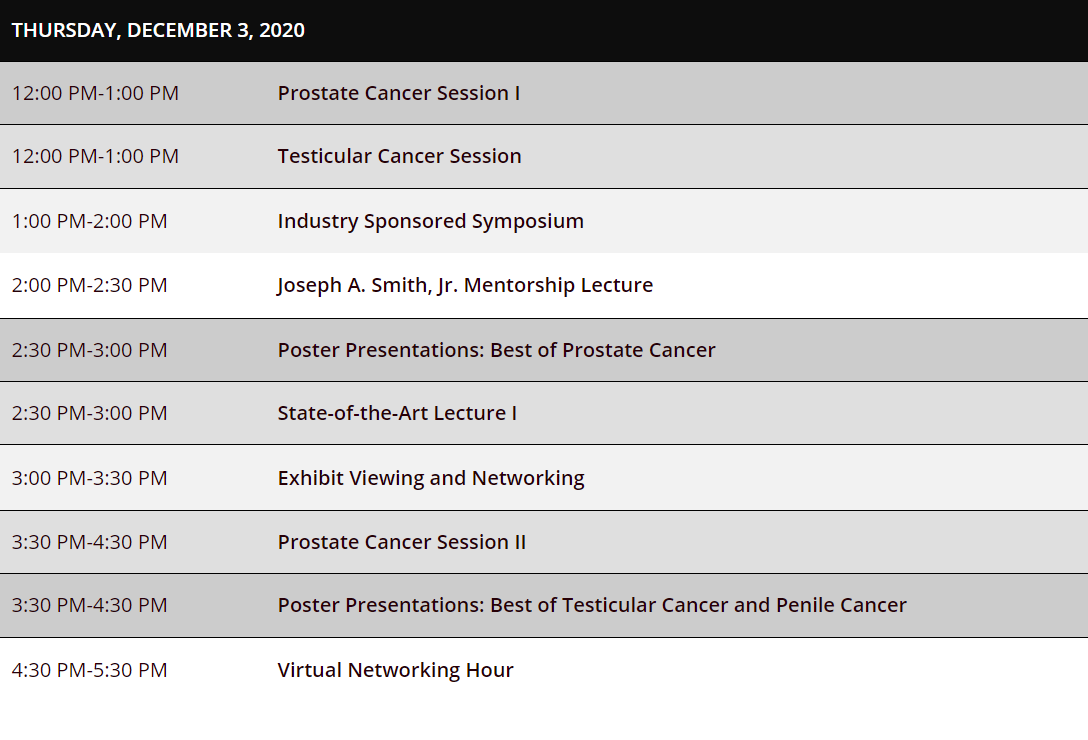 THURSDAY, DECEMBER 3, 2020

| | |
|---|---|
| 12:00 PM-1:00 PM | Prostate Cancer Session I |
| 12:00 PM-1:00 PM | Testicular Cancer Session |
| 1:00 PM-2:00 PM | Industry Sponsored Symposium |
| 2:00 PM-2:30 PM | Joseph A. Smith, Jr. Mentorship Lecture |
| 2:30 PM-3:00 PM | Poster Presentations: Best of Prostate Cancer |
| 2:30 PM-3:00 PM | State-of-the-Art Lecture I |
| 3:00 PM-3:30 PM | Exhibit Viewing and Networking |
| 3:30 PM-4:30 PM | Prostate Cancer Session II |
| 3:30 PM-4:30 PM | Poster Presentations: Best of Testicular Cancer and Penile Cancer |
| 4:30 PM-5:30 PM | Virtual Networking Hour |